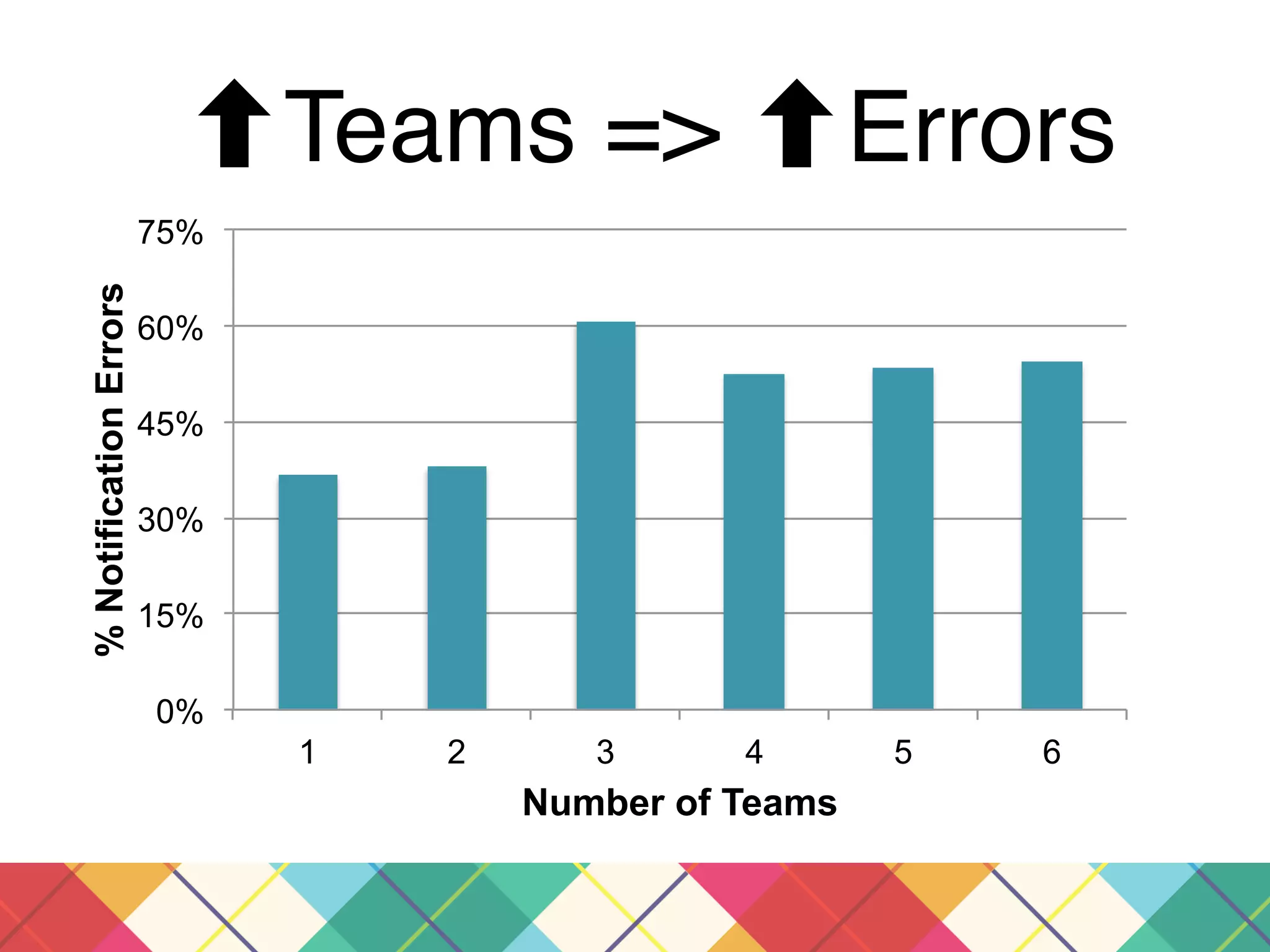 ⬆Teams => ⬆Errors

% Notification Errors

75%
60%
45%
30%
15%
0%

1
2
3
4
5
6

Number of Teams